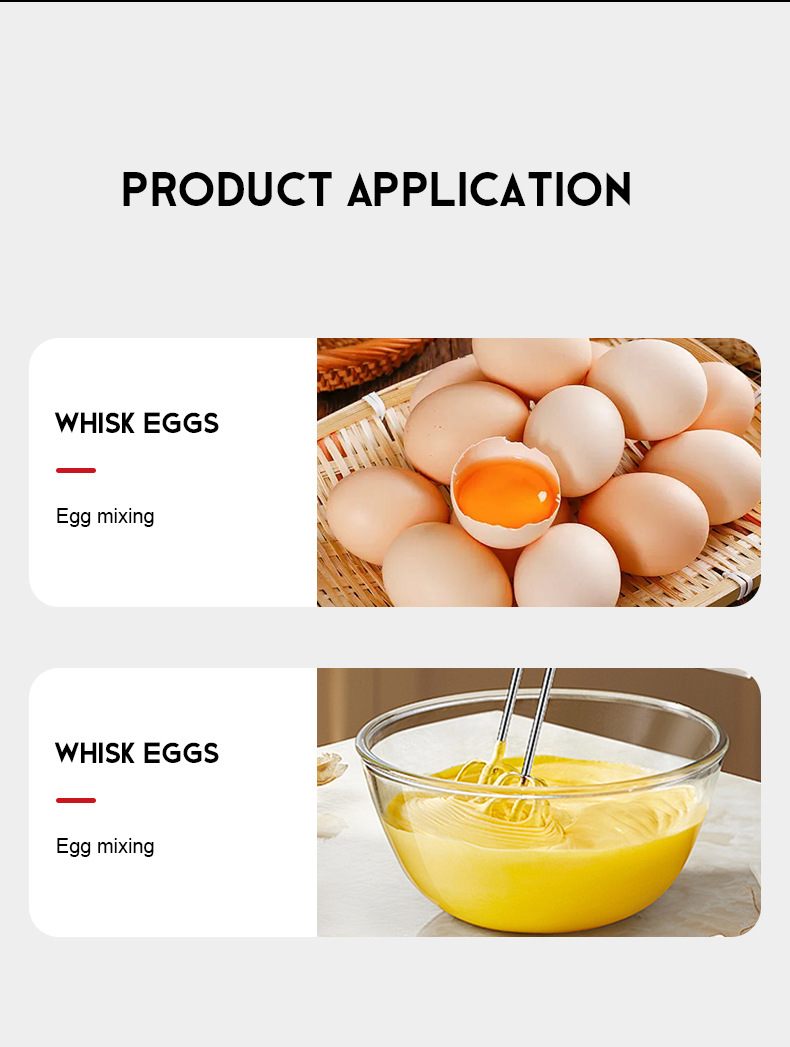 PRODUCT APPLICATION

WHISK EGGS

Egg mixing

WHISK EGGS

Egg mixing